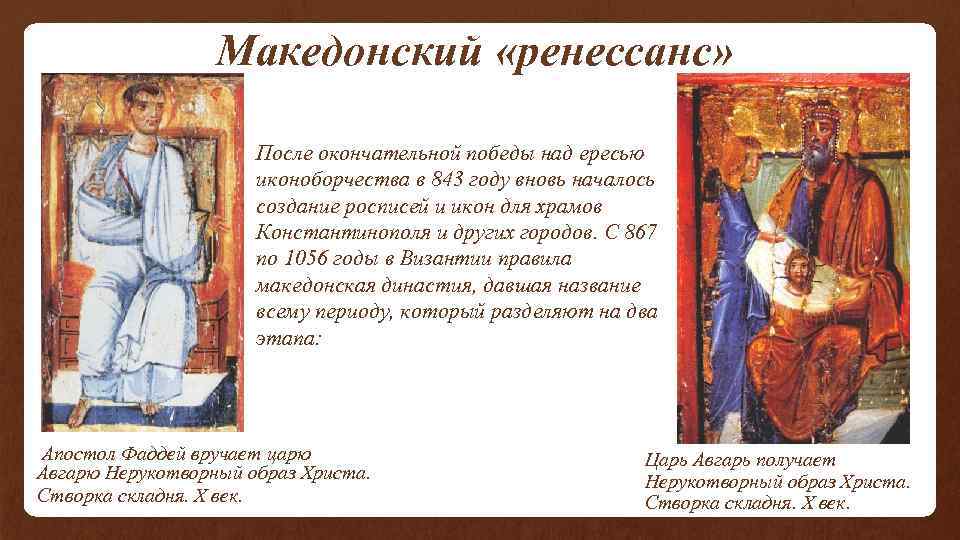 Македонский «ренессанс»

После окончательной победы над ересью иконоборчества в 843 году вновь началось создание росписей и икон для храмов Константинополя и других городов. С 867 по 1056 годы в Византии правила македонская династия, давшая название всему периоду, который разделяют на два этапа:

Апостол Фаддей вручает царю Авгарю Нерукотворный образ Христа. Створка складня. X век.

Царь Авгарь получает Нерукотворный образ Христа. Створка складня. X век.